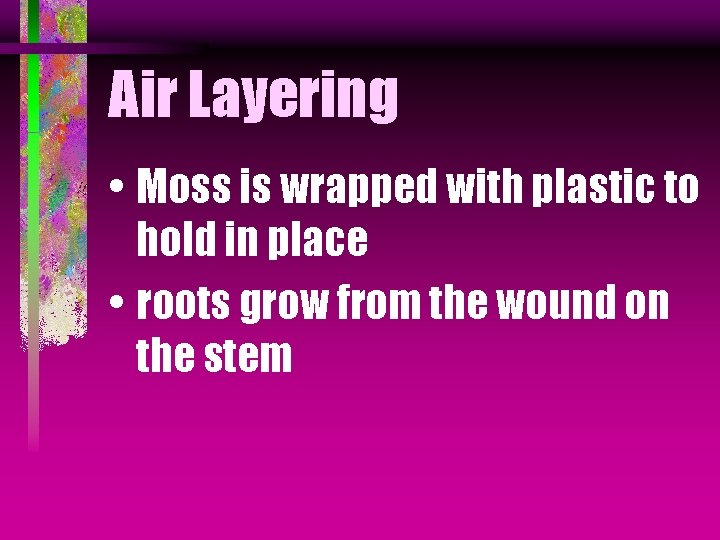 Air Layering

• Moss is wrapped with plastic to hold in place
• roots grow from the wound on the stem